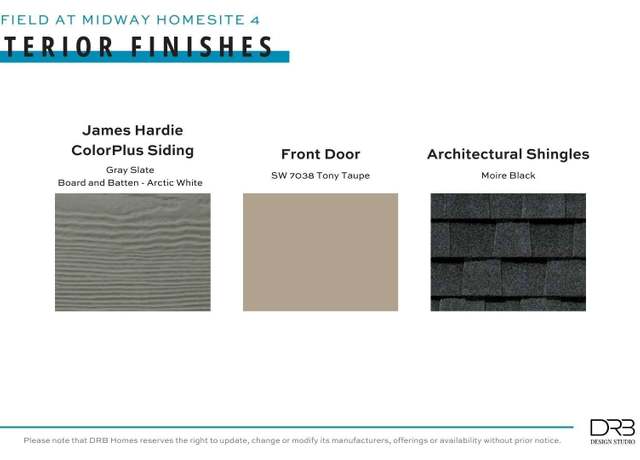 FIELD AT MIDWAY HOMESITE 4

TERIOR FINISHES

James Hardie ColorPlus Siding

Gray Slate
Board and Batten - Arctic White

Front Door

SW 7038 Tony Taupe

Architectural Shingles

Moire Black

Please note that DRB Homes reserves the right to update, change or modify its manufacturers, offerings or availability without prior notice.

DRB
DESIGN STUDIO